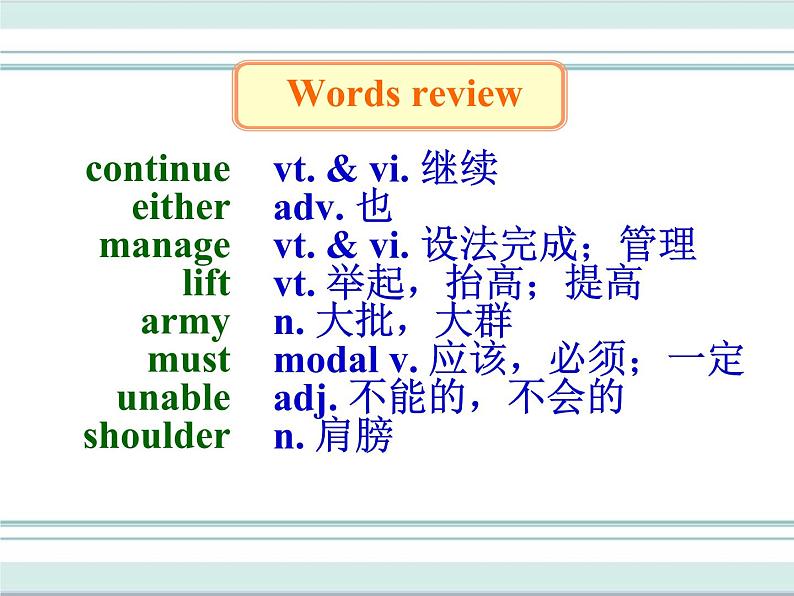 Words review

continue vt. & vi. 继续
either adv. 也
manage vt. & vi. 设法完成；管理
lift vt. 举起，抬高；提高
army n. 大批，大群
must modal v. 应该，必须；一定
unable adj. 不能的，不会的
shoulder n. 肩膀